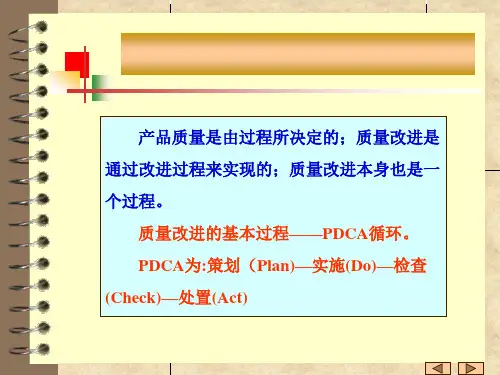 产品质量是由过程所决定的；质量改进是通过改进过程来实现的；质量改进本身也是一个过程。

质量改进的基本过程——PDCA循环。

PDCA为:策划（Plan)—实施(Do)—检查(Check)—处置(Act)